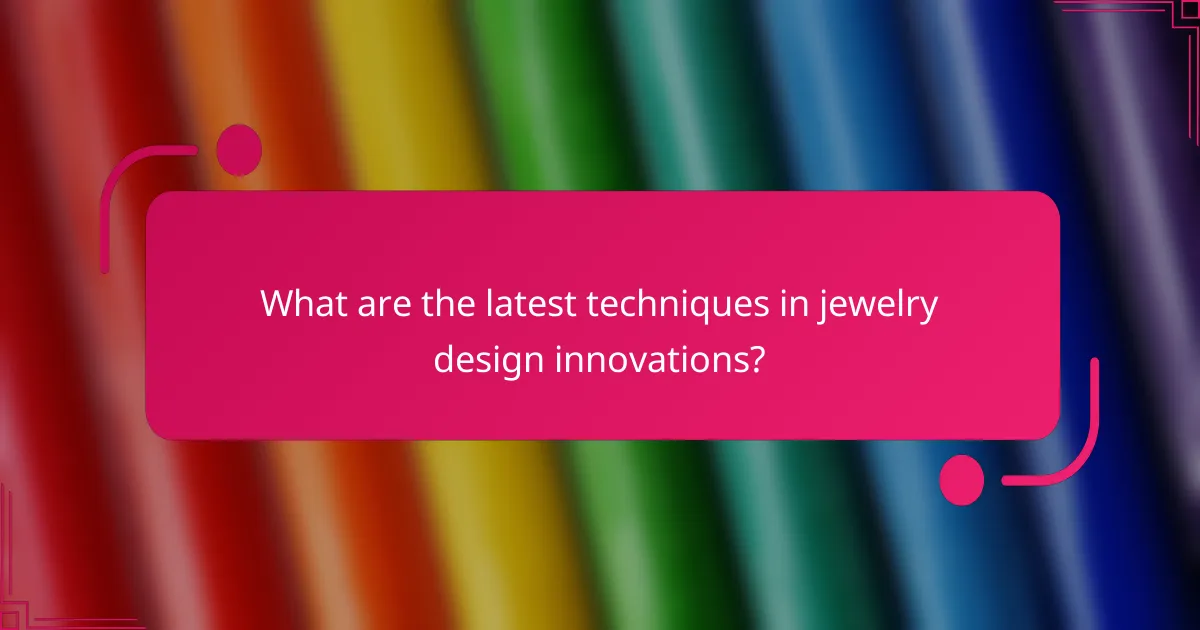 What are the latest techniques in jewelry design innovations?